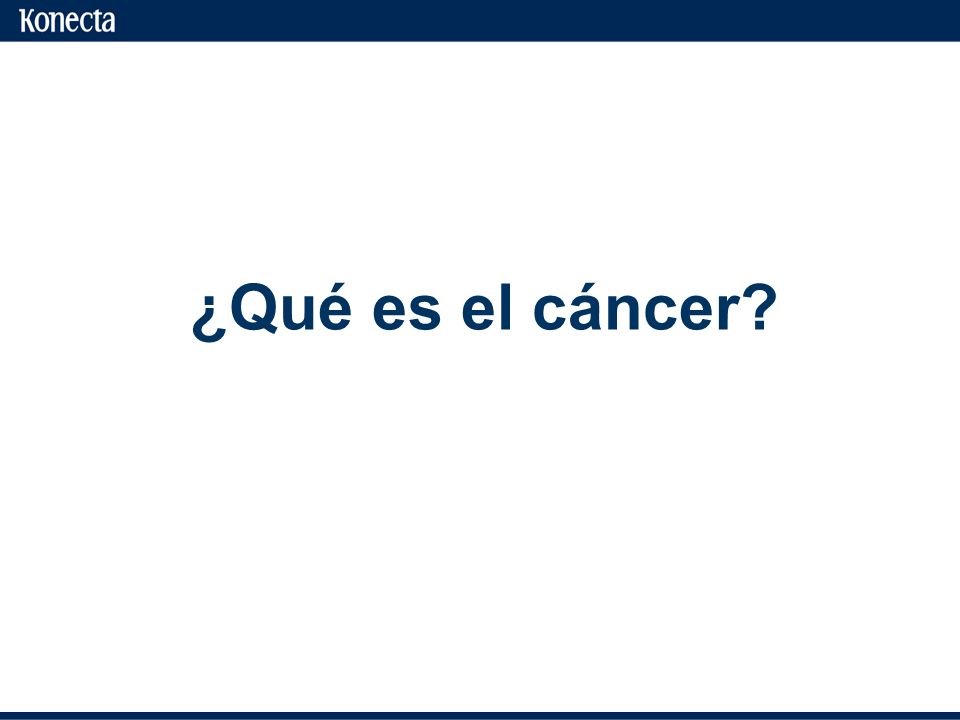 Konecta

¿Qué es el cáncer?